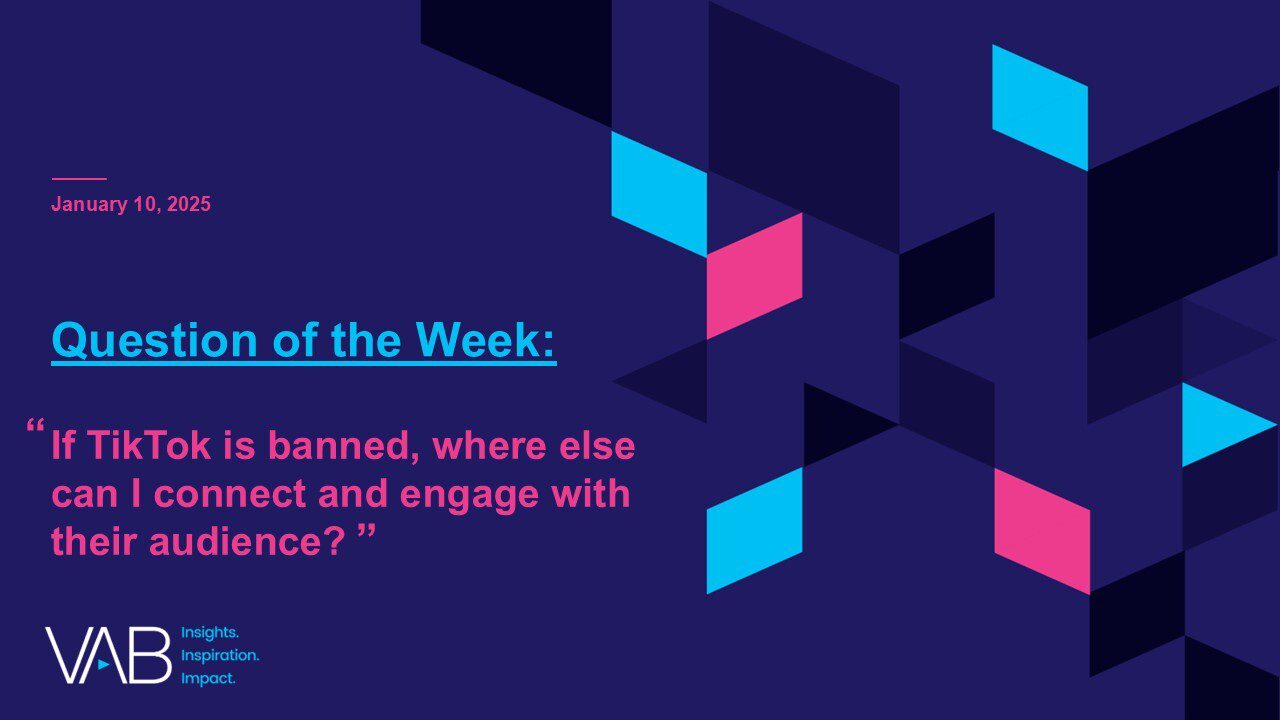 January 10, 2025

Question of the Week:

“If TikTok is banned, where else can I connect and engage with their audience? ”

VAB Insights. Inspiration. Impact.